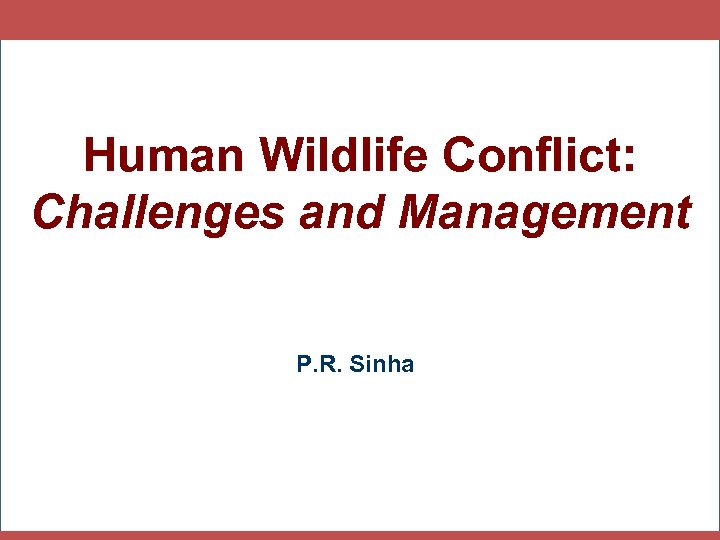 Human Wildlife Conflict:
Challenges and Management

P.R. Sinha